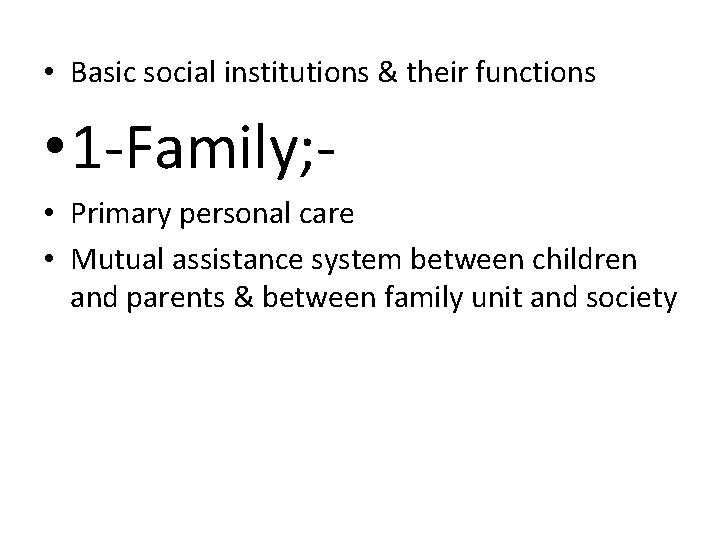 • Basic social institutions & their functions

• 1-Family;-

• Primary personal care

• Mutual assistance system between children and parents & between family unit and society